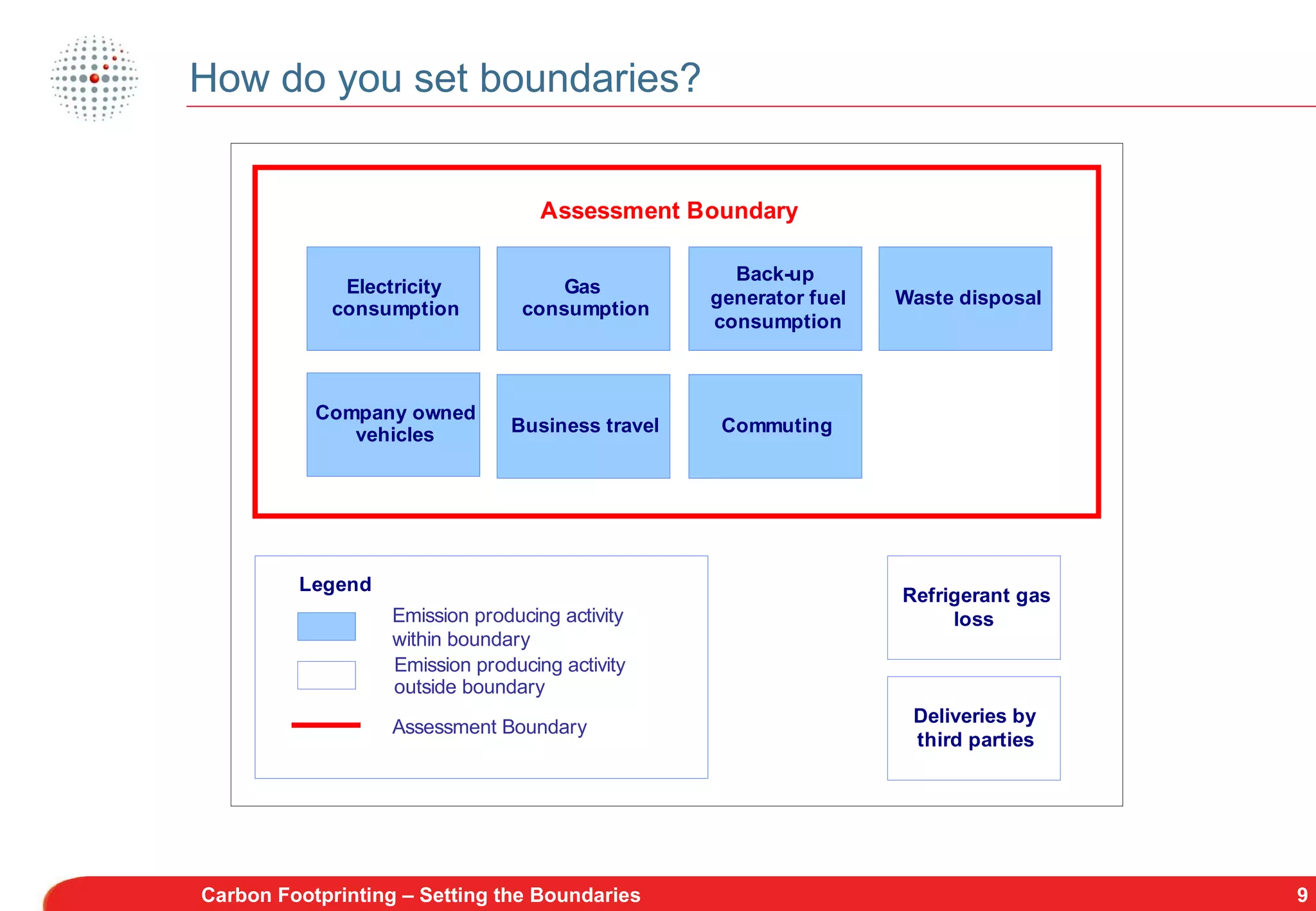 How do you set boundaries?

Assessment Boundary

Electricity consumption

Gas consumption

Back-up generator fuel consumption

Waste disposal

Company owned vehicles

Business travel

Commuting

Legend

Emission producing activity within boundary

Emission producing activity outside boundary

Assessment Boundary

Refrigerant gas loss

Deliveries by third parties

Carbon Footprinting – Setting the Boundaries

9